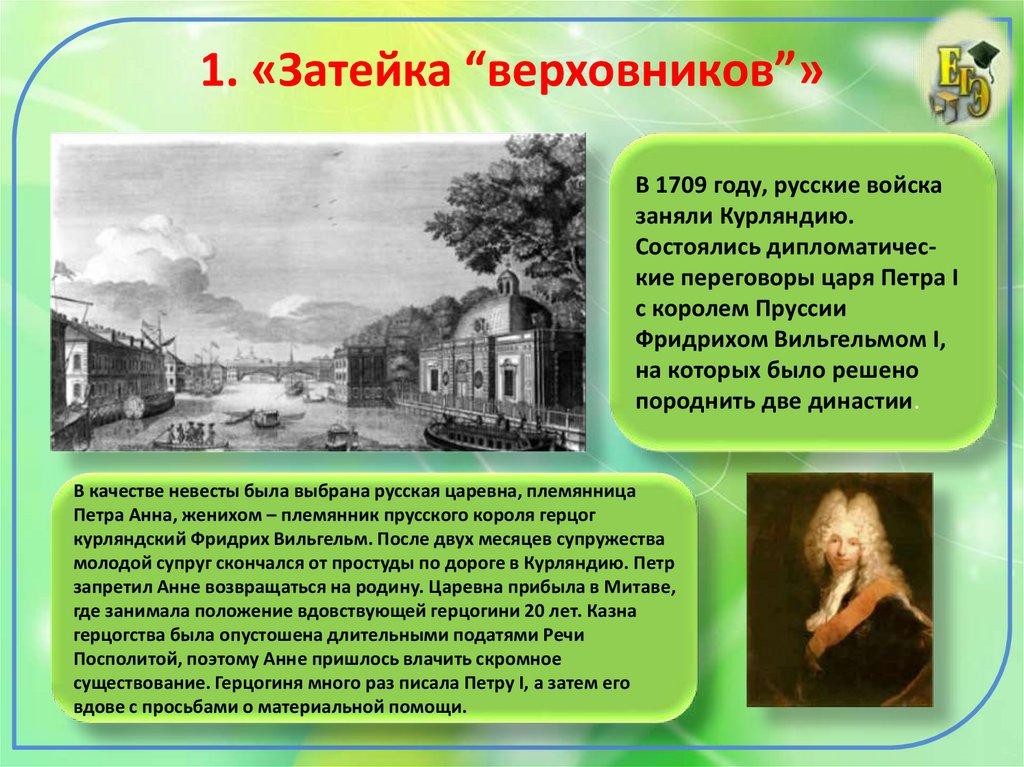 1. «Затейка “верховников”»

ЕГЭ

В 1709 году, русские войска заняли Курляндию. Состоялись дипломатические переговоры царя Петра I с королем Пруссии Фридрихом Вильгельмом I, на которых было решено породнить две династии.

В качестве невесты была выбрана русская царевна, племянница Петра Анна, женихом – племянник прусского короля герцог курляндский Фридрих Вильгельм. После двух месяцев супружества молодой супруг скончался от простуды по дороге в Курляндию. Петр запретил Анне возвращаться на родину. Царевна прибыла в Митаве, где занимала положение вдовствующей герцогини 20 лет. Казна герцогства была опустошена длительными податями Речи Посполитой, поэтому Анне пришлось влачить скромное существование. Герцогиня много раз писала Петру I, а затем его вдове с просьбами о материальной помощи.